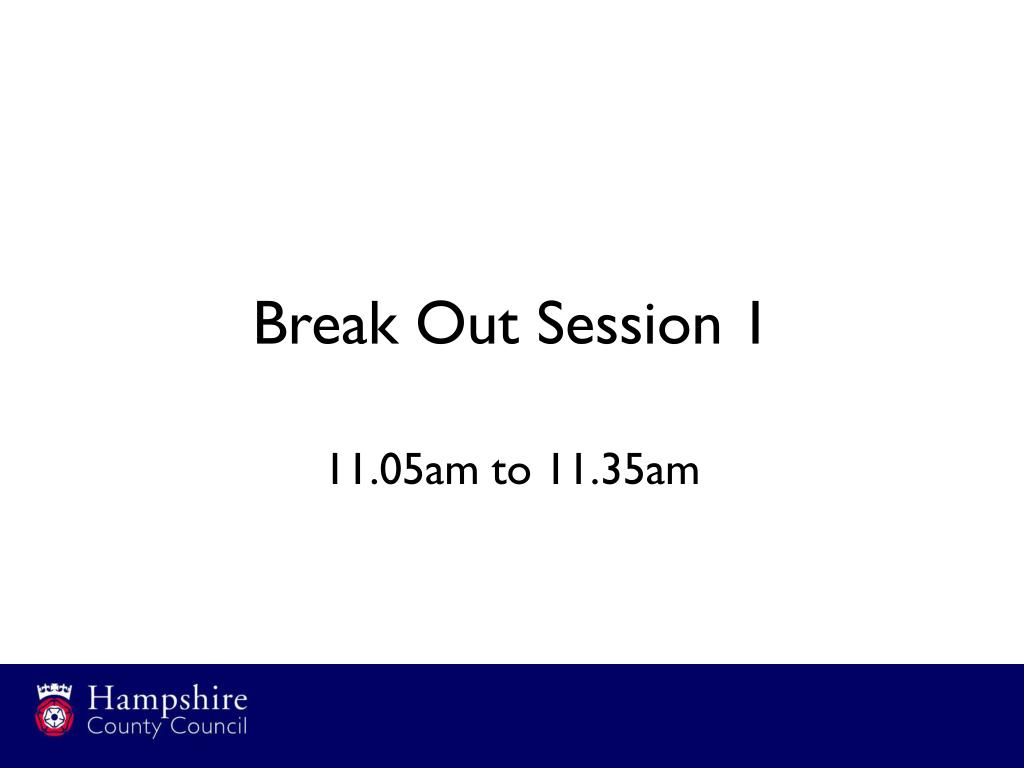 Break Out Session 1

11.05am to 11.35am

Hampshire
County Council